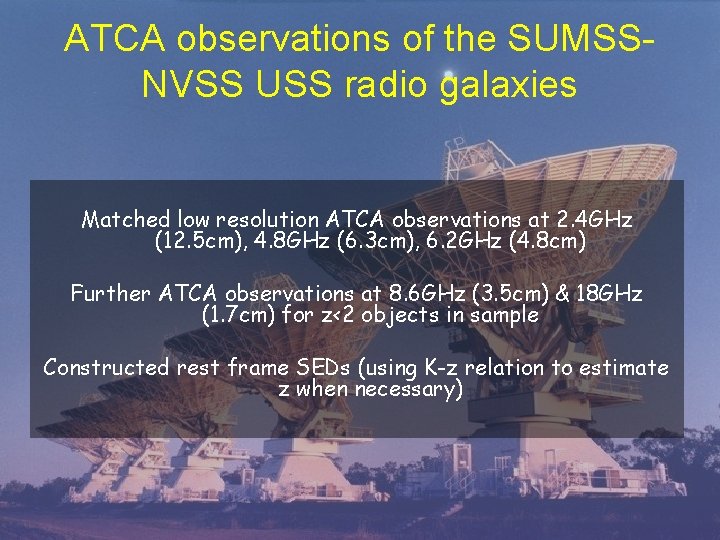 ATCA observations of the SUMSS-NVSS USS radio galaxies

Matched low resolution ATCA observations at 2.4GHz (12.5cm), 4.8GHz (6.3cm), 6.2GHz (4.8cm)

Further ATCA observations at 8.6GHz (3.5cm) & 18GHz (1.7cm) for z<2 objects in sample

Constructed rest frame SEDs (using K-z relation to estimate z when necessary)